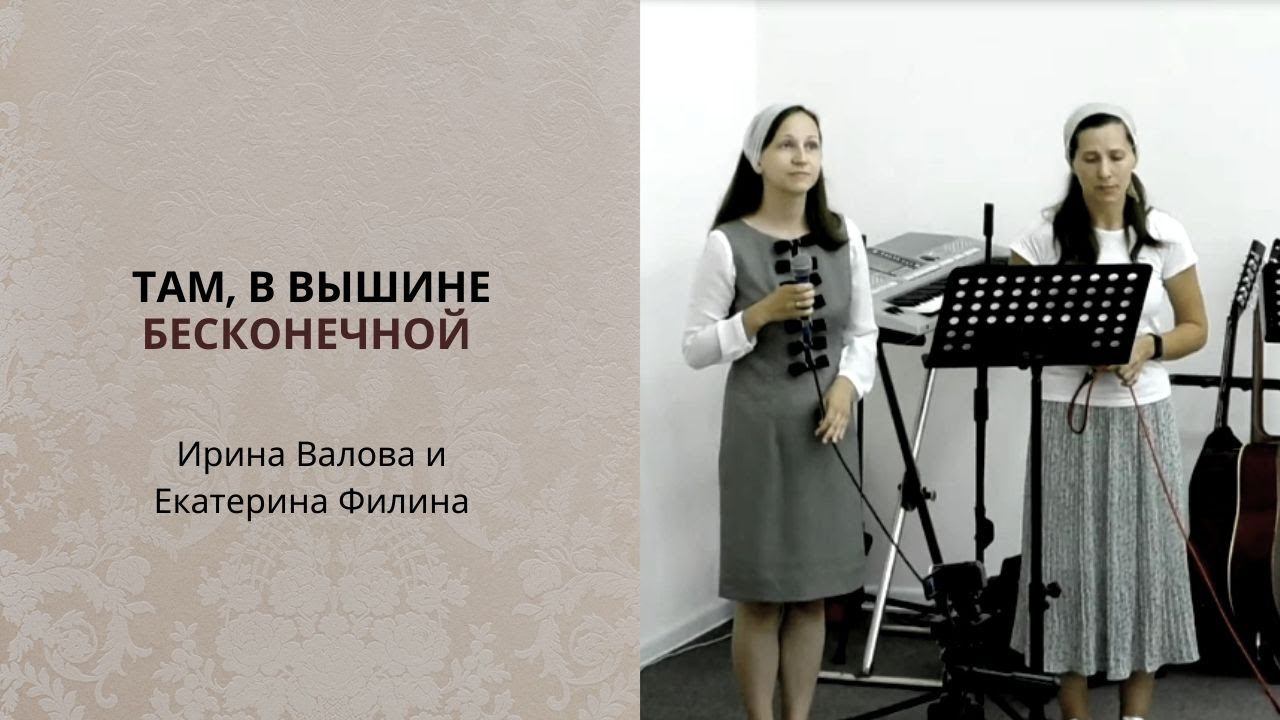 ТАМ, В ВЫШИНЕ
БЕСКОНЕЧНОЙ

Ирина Валова и
Екатерина Филина